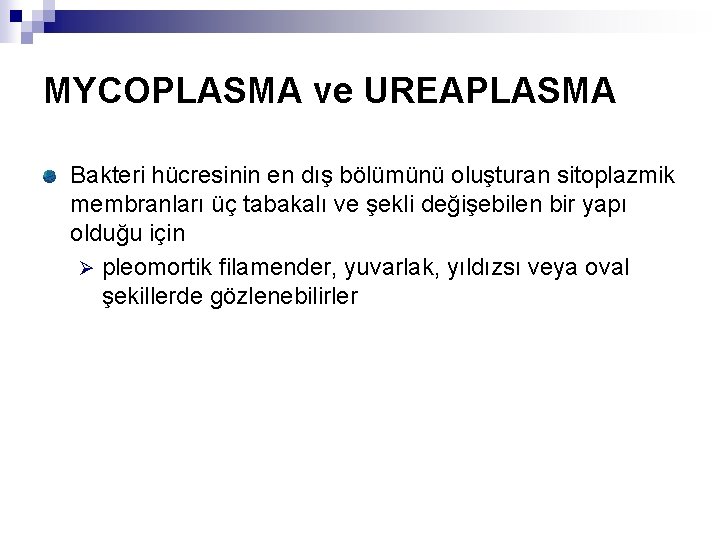 MYCOPLASMA ve UREAPLASMA

Bakteri hücresinin en dış bölümünü oluşturan sitoplazmik membranları üç tabakalı ve şekli değişebilen bir yapı olduğu için

pleomortik filamender, yuvarlak, yıldızsı veya oval şekillerde gözlenebilirler